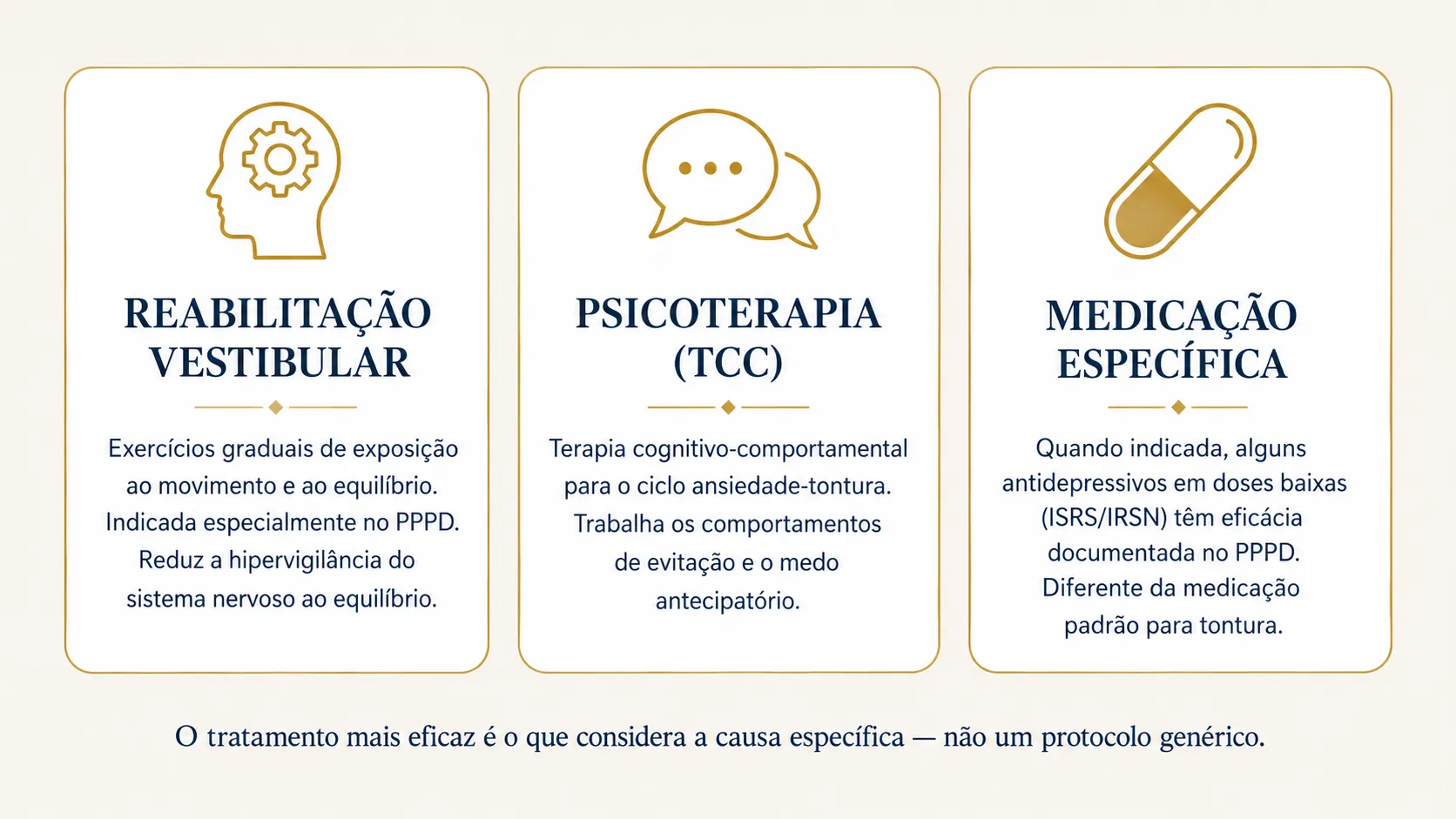 REABILITAÇÃO VESTIBULAR

Exercícios graduais de exposição ao movimento e ao equilíbrio. Indicada especialmente no PPPD. Reduz a hipervigilância do sistema nervoso ao equilíbrio.

PSICOTERAPIA (TCC)

Terapia cognitivo-comportamental para o ciclo ansiedade-tontura. Trabalha os comportamentos de evitação e o medo antecipatório.

MEDICAÇÃO ESPECÍFICA

Quando indicada, alguns antidepressivos em doses baixas (ISRS/IRSN) têm eficácia documentada no PPPD. Diferente da medicação padrão para tontura.

O tratamento mais eficaz é o que considera a causa específica — não um protocolo genérico.